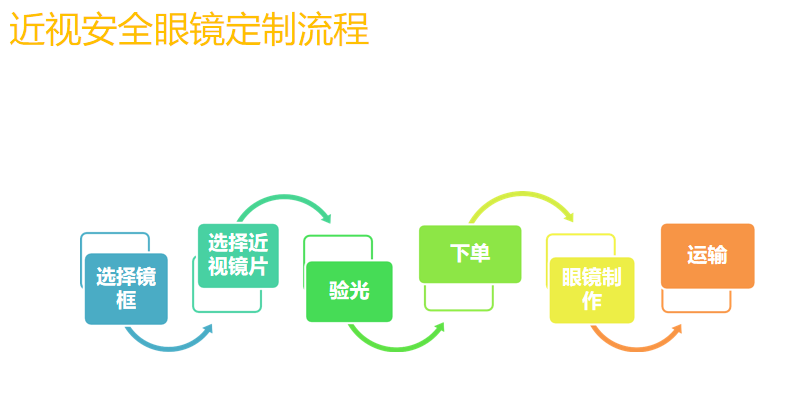 近视安全眼镜定制流程

选择镜框

选择近视镜片

验光

下单

眼镜制作

运输